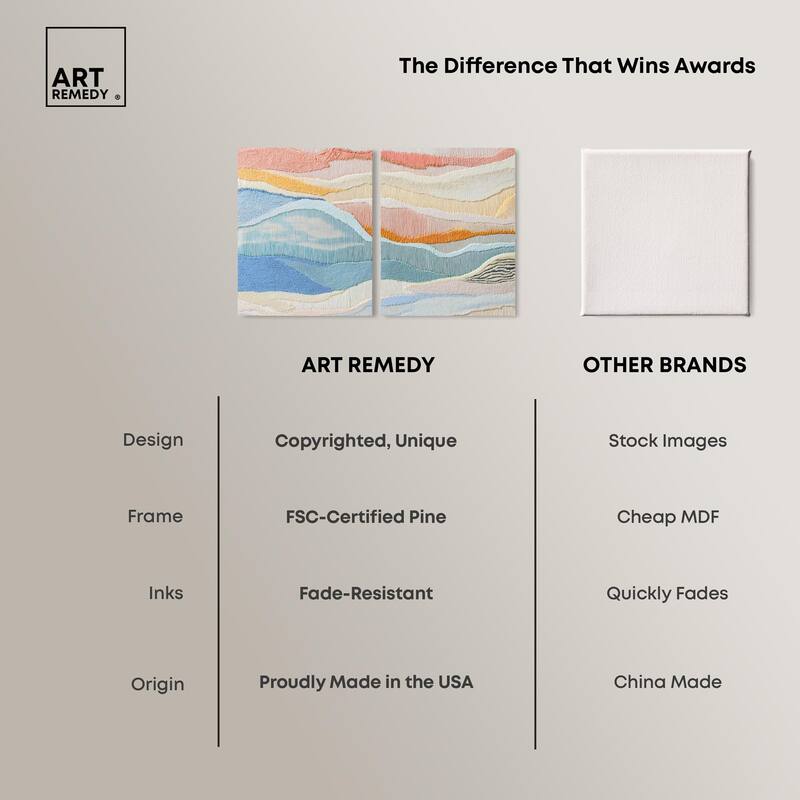 ART REMEDY ®

The Difference That Wins Awards

| | ART REMEDY | OTHER BRANDS |
|---|---|---|
| Design | Copyrighted, Unique | Stock Images |
| Frame | FSC-Certified Pine | Cheap MDF |
| Inks | Fade-Resistant | Quickly Fades |
| Origin | Proudly Made in the USA | China Made |